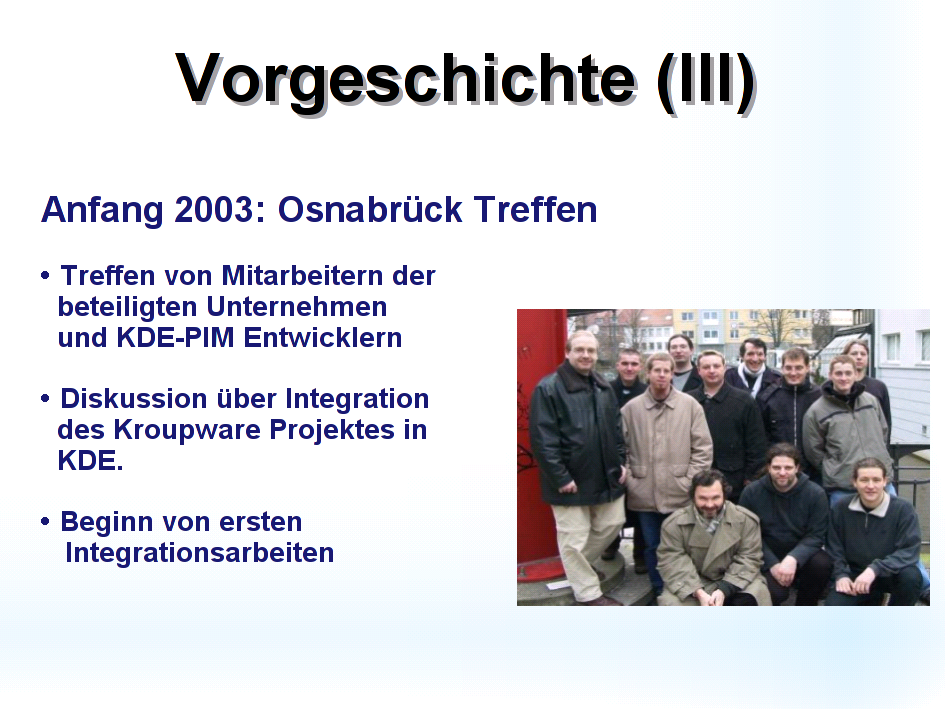 Vorgeschichte (III)

Anfang 2003: Osnabrück Treffen

• Treffen von Mitarbeitern der beteiligten Unternehmen und KDE-PIM Entwicklern

• Diskussion über Integration des Kroupware Projektes in KDE.

• Beginn von ersten Integrationsarbeiten